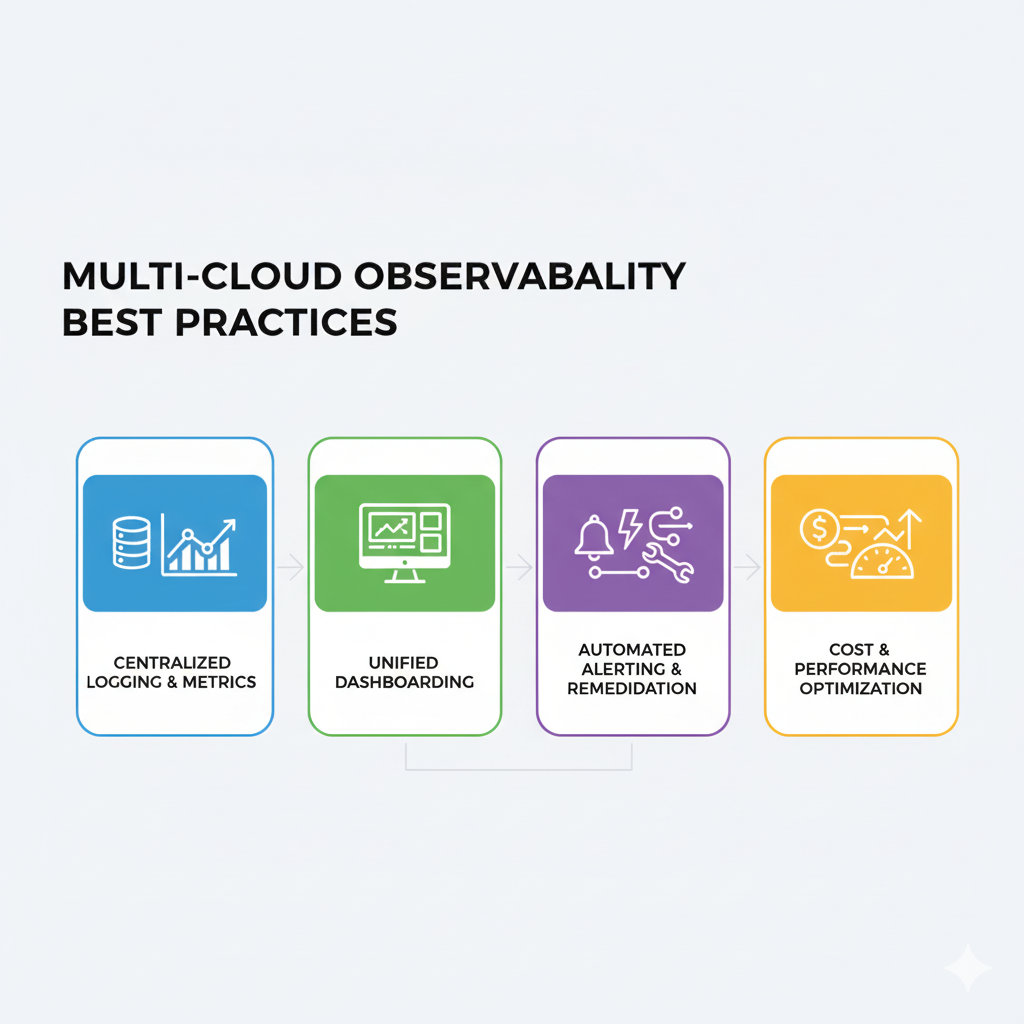 MULTI-CLOUD OBSERVABALITY BEST PRACTICES

CENTRALIZED LOGGING & METRICS

UNIFIED DASHBOARDING

AUTOMATED ALERTING & REMEDIDATION

COST & PERFORMANCE OPTIMIZATION